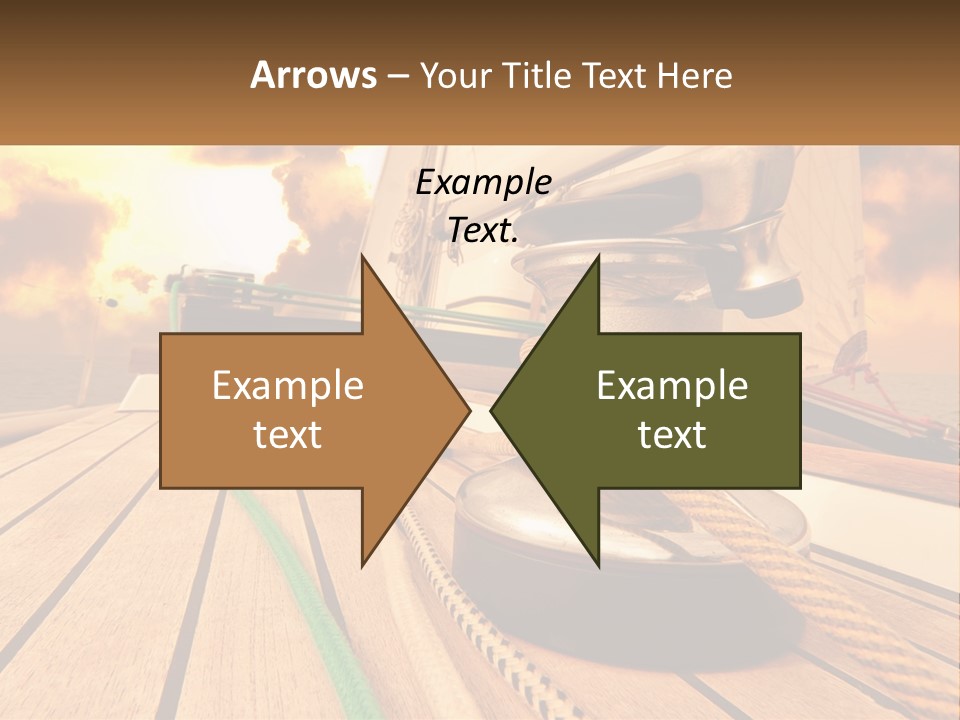 Arrows – Your Title Text Here

Example Text.

Example text

Example text